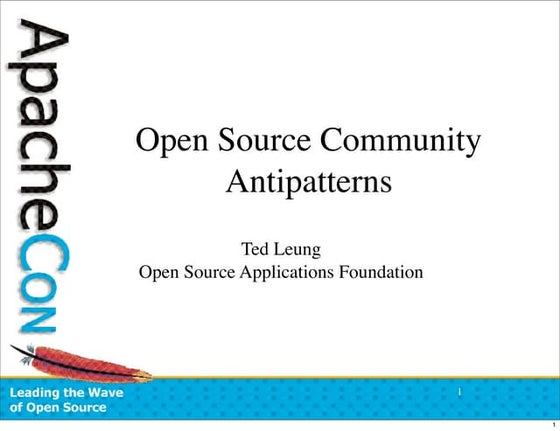 ApacheCon

Open Source Community Antipatterns

Ted Leung
Open Source Applications Foundation

Leading the Wave of Open Source

1

1